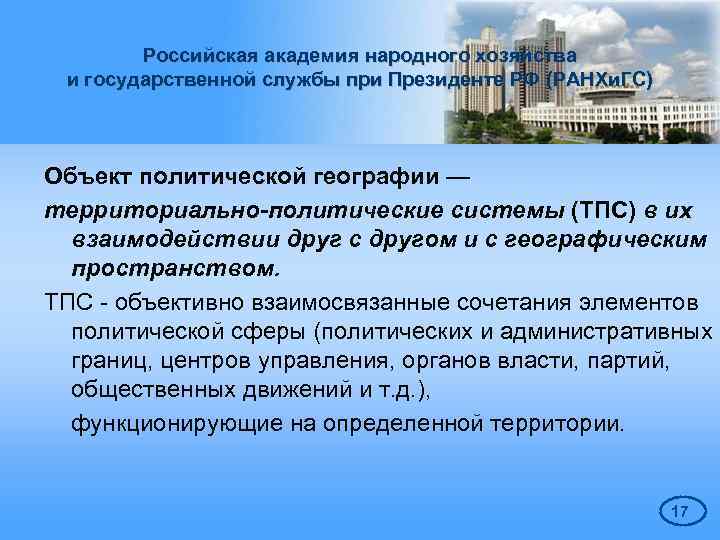 Российская академия народного хозяйства и государственной службы при Президенте РФ (РАНХиГС)

Объект политической географии — территориально-политические системы (ТПС) в их взаимодействии друг с другом и с географическим пространством.

ТПС - объективно взаимосвязанные сочетания элементов политической сферы (политических и административных границ, центров управления, органов власти, партий, общественных движений и т.д.),

функционирующие на определенной территории.

17